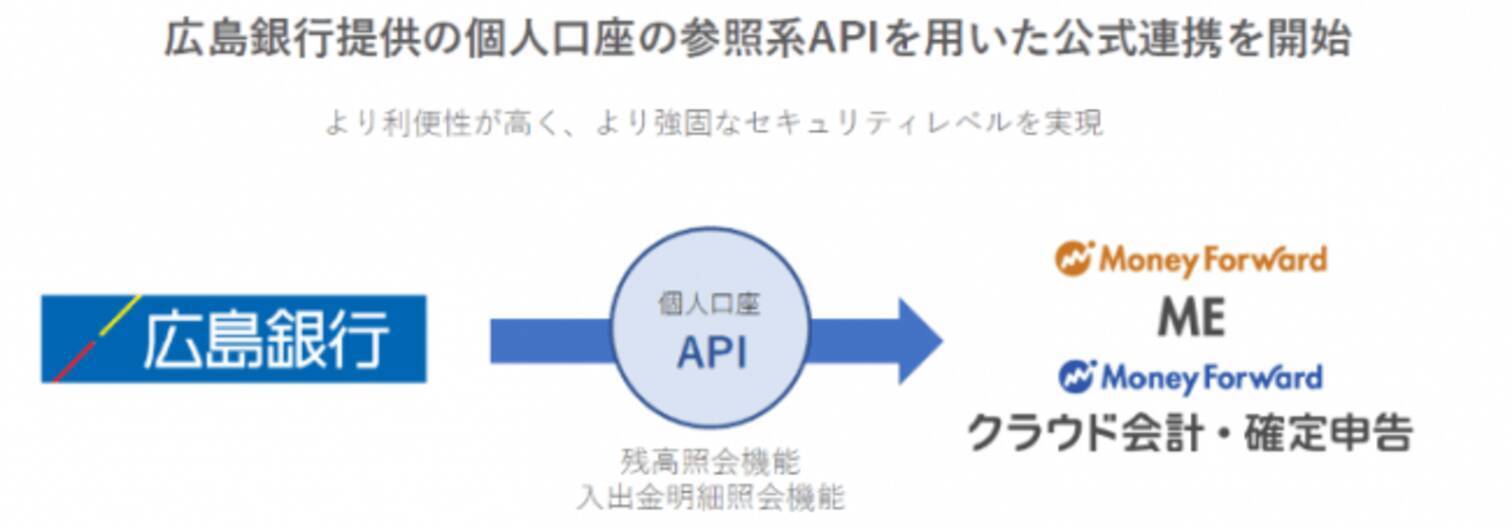 広島銀行提供の個人口座の参照系APIを用いた公式連携を開始

より利便性が高く、より強固なセキュリティレベルを実現

広島銀行

個人口座
API

残高照会機能
入出金明細照会機能

Money Forward
ME

Money Forward
クラウド会計・確定申告